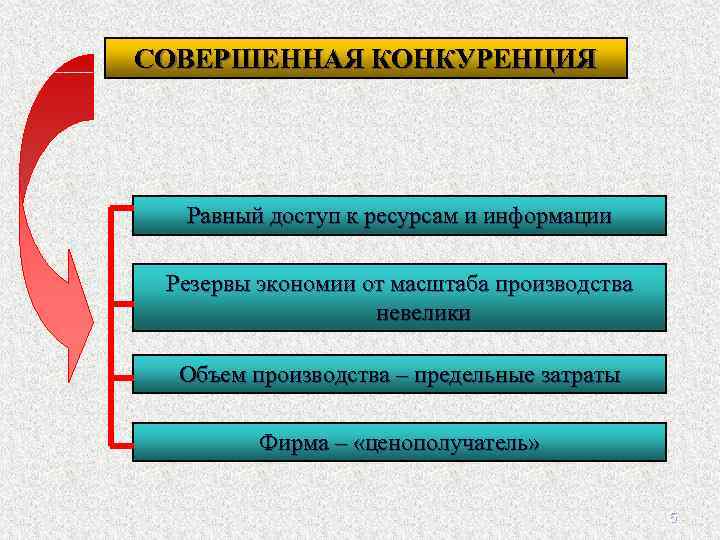 СОВЕРШЕННАЯ КОНКУРЕНЦИЯ

Равный доступ к ресурсам и информации

Резервы экономии от масштаба производства невелики

Объем производства – предельные затраты

Фирма – «ценополучатель»

5